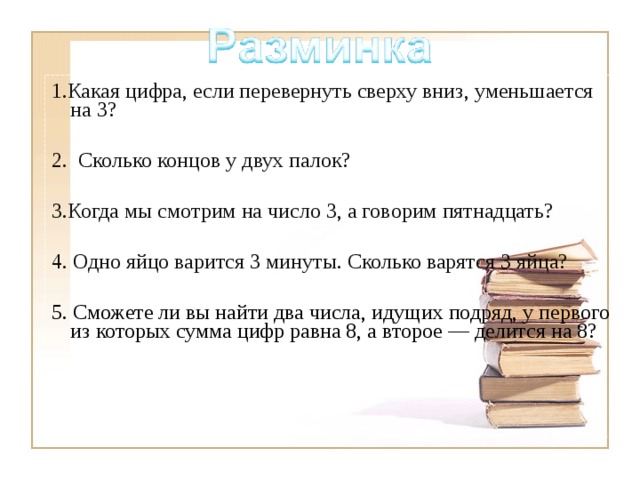 Разминка

1.Какая цифра, если перевернуть сверху вниз, уменьшается на 3?

2. Сколько концов у двух палок?

3.Когда мы смотрим на число 3, а говорим пятнадцать?

4. Одно яйцо варится 3 минуты. Сколько варятся 3 яйца?

5. Сможете ли вы найти два числа, идущих подряд, у первого из которых сумма цифр равна 8, а второе — делится на 8?